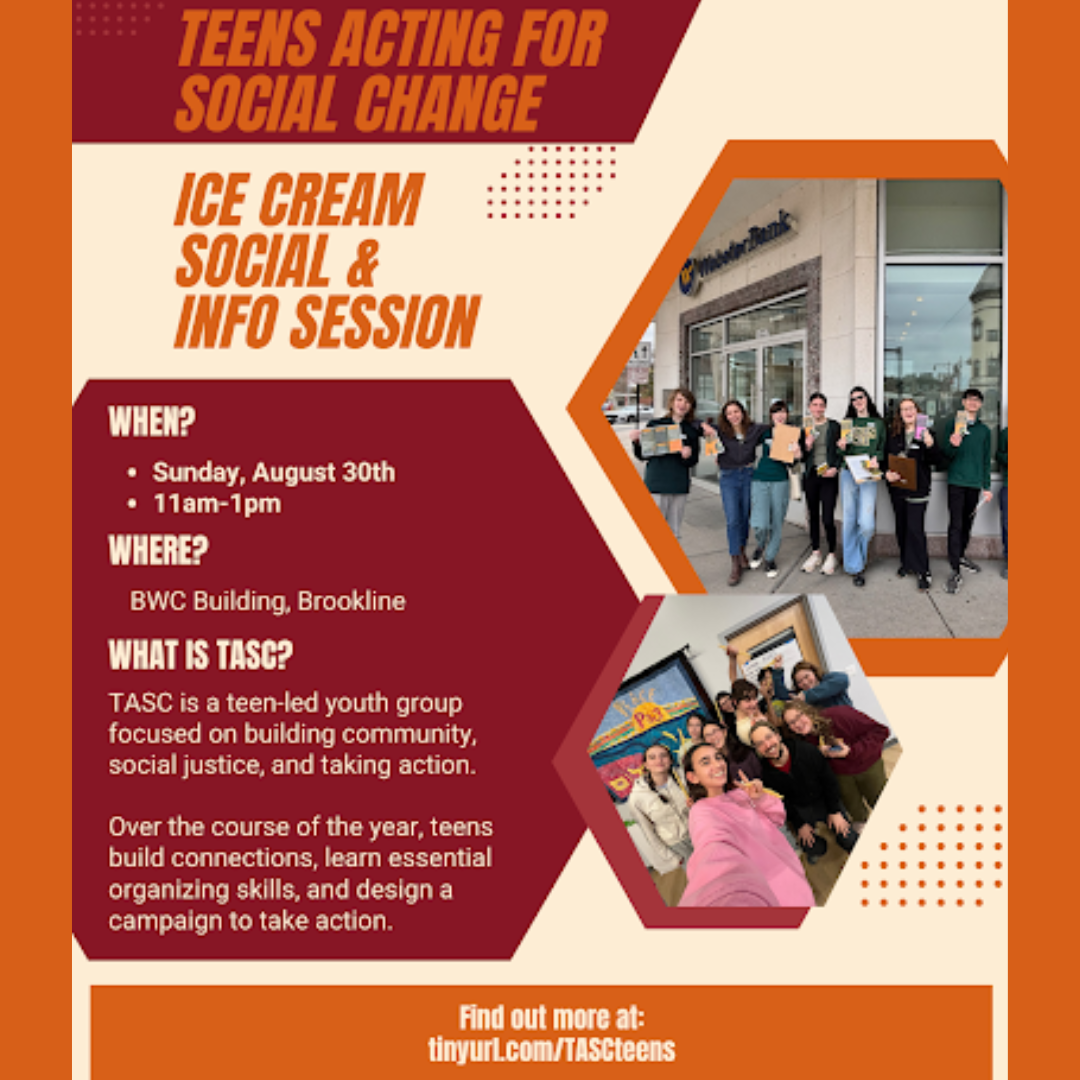 TEENS ACTING FOR SOCIAL CHANGE

ICE CREAM SOCIAL & INFO SESSION

WHEN?

• Sunday, August 30th
• 11am-1pm

WHERE?

BWC Building, Brookline

WHAT IS TASC?

TASC is a teen-led youth group focused on building community, social justice, and taking action.

Over the course of the year, teens build connections, learn essential organizing skills, and design a campaign to take action.

Webster Bank

Find out more at:
tinyurl.com/TASCteens